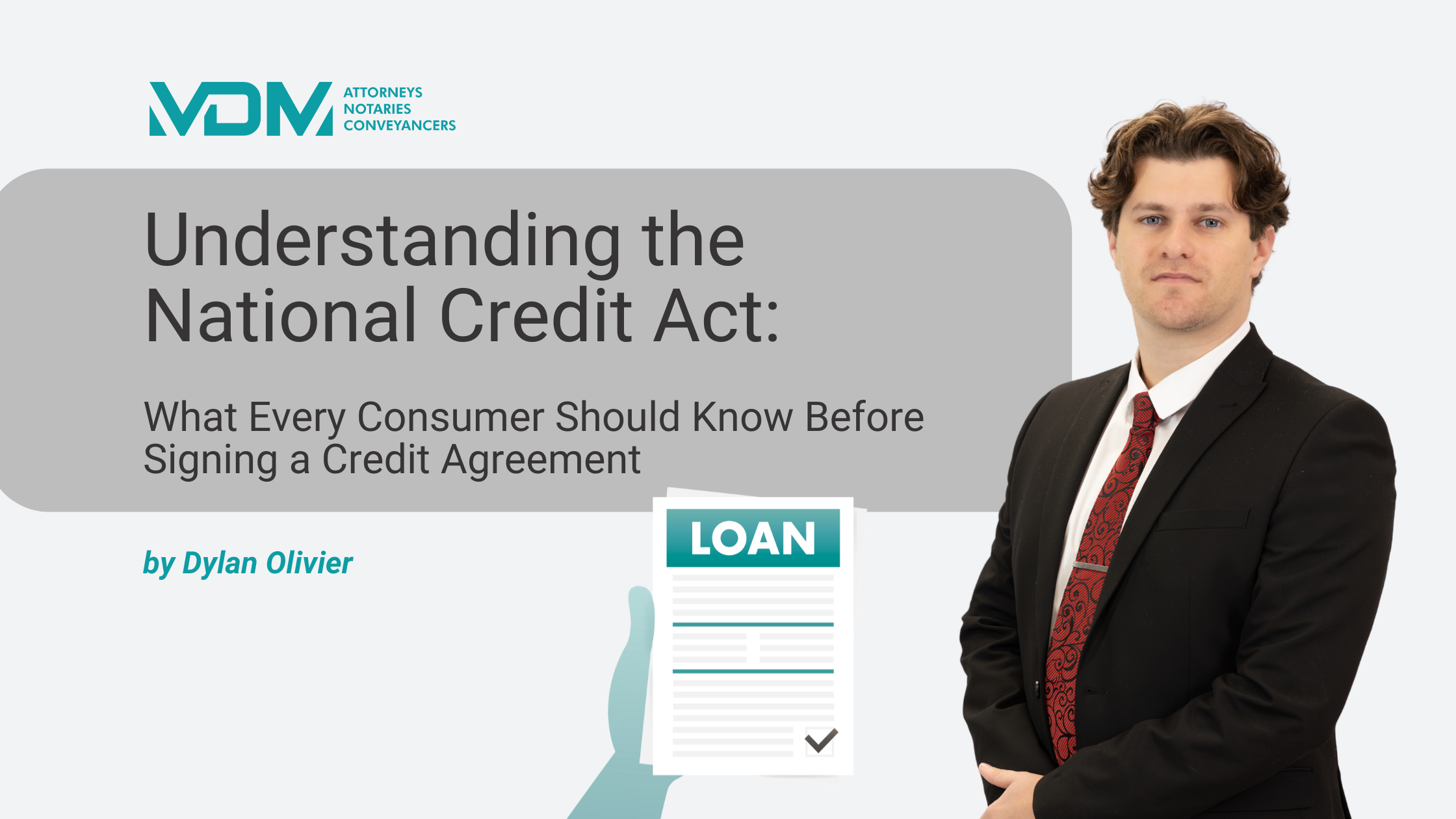 VDM ATTORNEYS NOTARIES CONVEYANCERS

Understanding the National Credit Act:

What Every Consumer Should Know Before Signing a Credit Agreement

by Dylan Olivier

LOAN